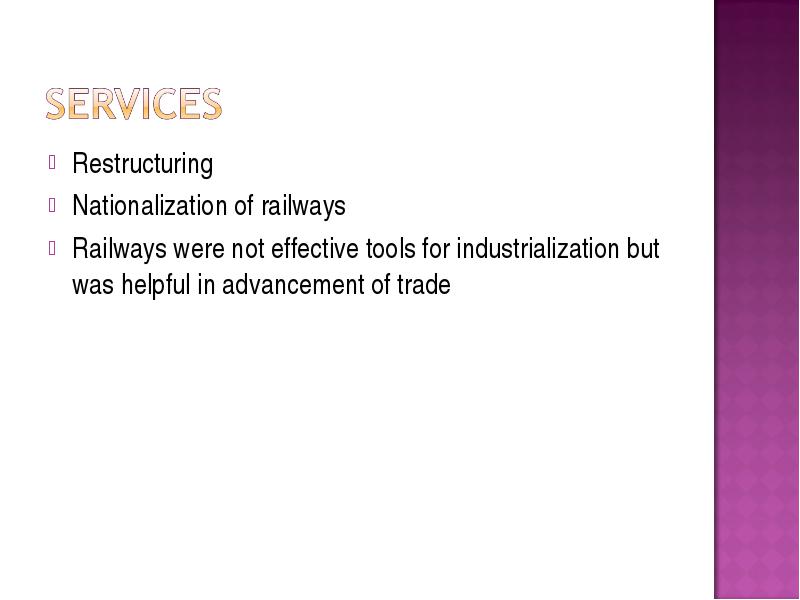 SERVICES

Restructuring
Nationalization of railways
Railways were not effective tools for industrialization but was helpful in advancement of trade